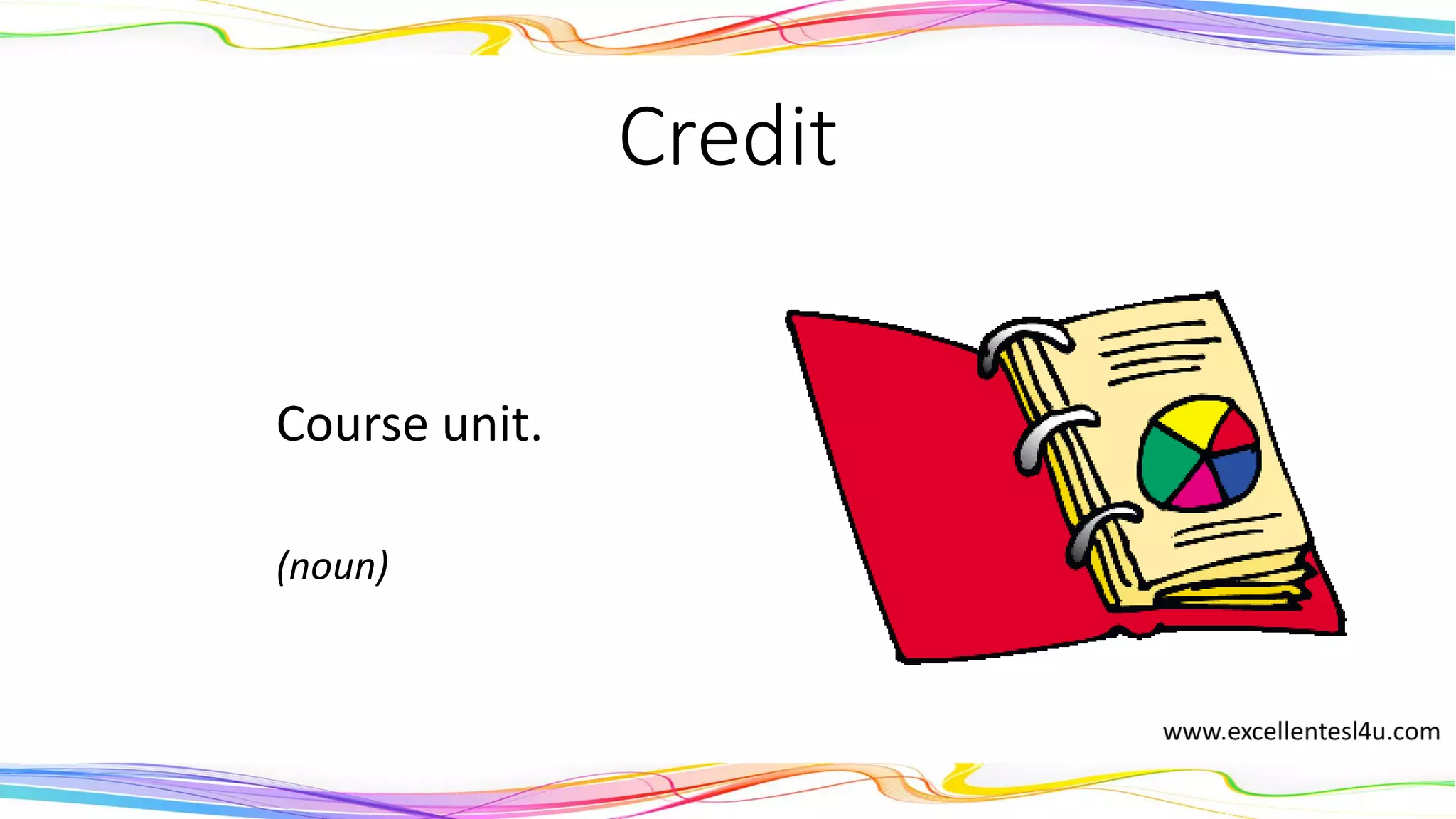 Credit

Course unit.

(noun)

www.excellentesl4u.com